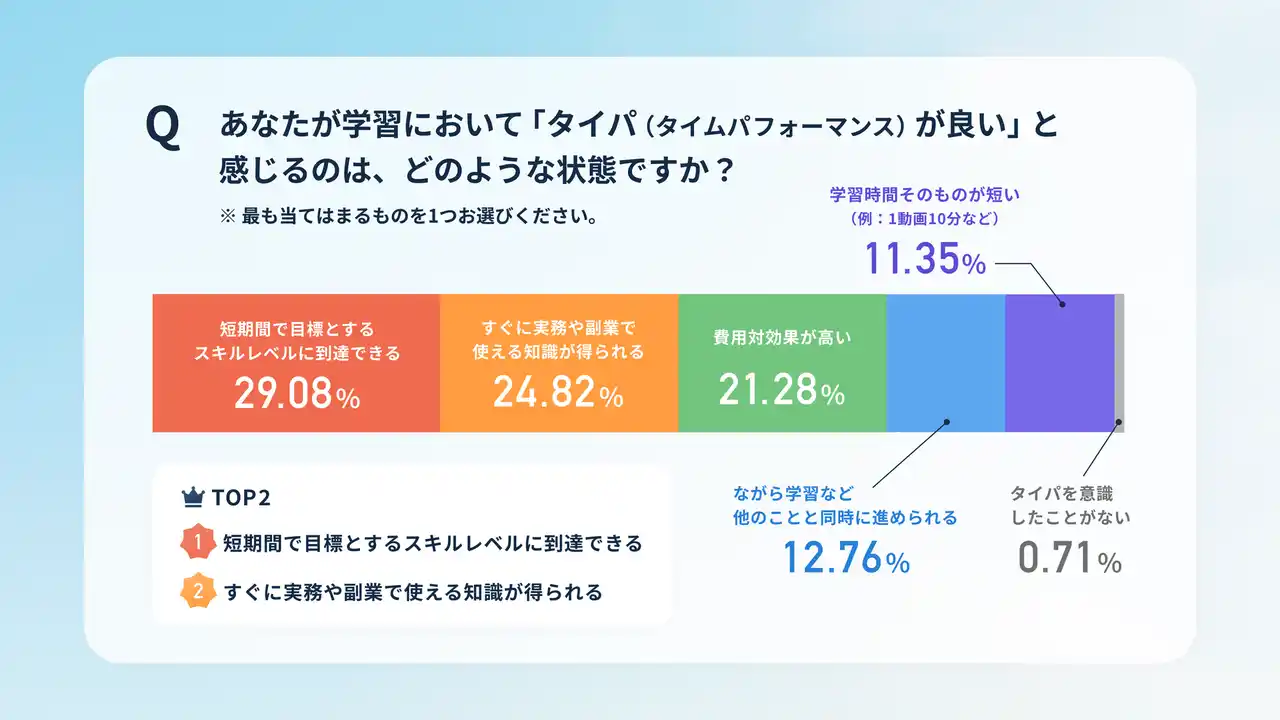 Q あなたが学習において「タイパ（タイムパフォーマンス）が良い」と感じるのは、どのような状態ですか？

※ 最も当てはまるものを1つお選びください。

学習時間そのものが短い
（例：1動画10分など）
11.35%

短期間で目標とするスキルレベルに到達できる
29.08%

すぐに実務や副業で使える知識が得られる
24.82%

費用対効果が高い
21.28%

ながら学習など他のことと同時に進められる
12.76%

タイパを意識したことがない
0.71%

TOP2
1 短期間で目標とするスキルレベルに到達できる
2 すぐに実務や副業で使える知識が得られる